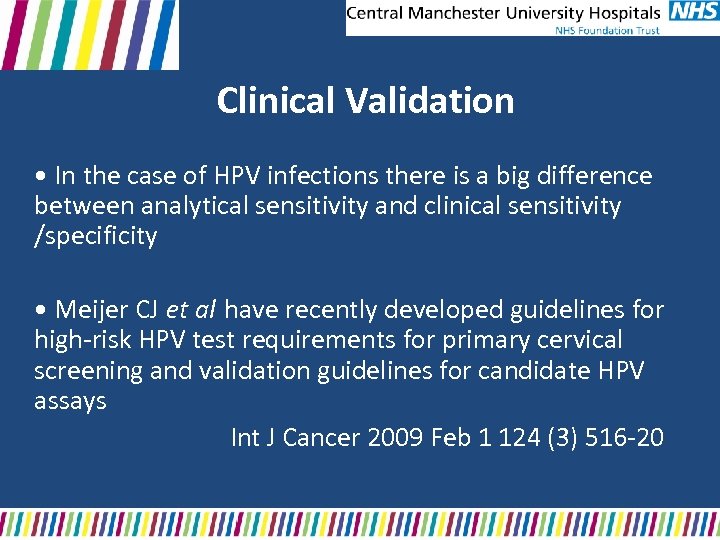 Central Manchester University Hospitals NHS
NHS Foundation Trust

Clinical Validation

• In the case of HPV infections there is a big difference between analytical sensitivity and clinical sensitivity /specificity

• Meijer CJ et al have recently developed guidelines for high-risk HPV test requirements for primary cervical screening and validation guidelines for candidate HPV assays

Int J Cancer 2009 Feb 1 124 (3) 516-20